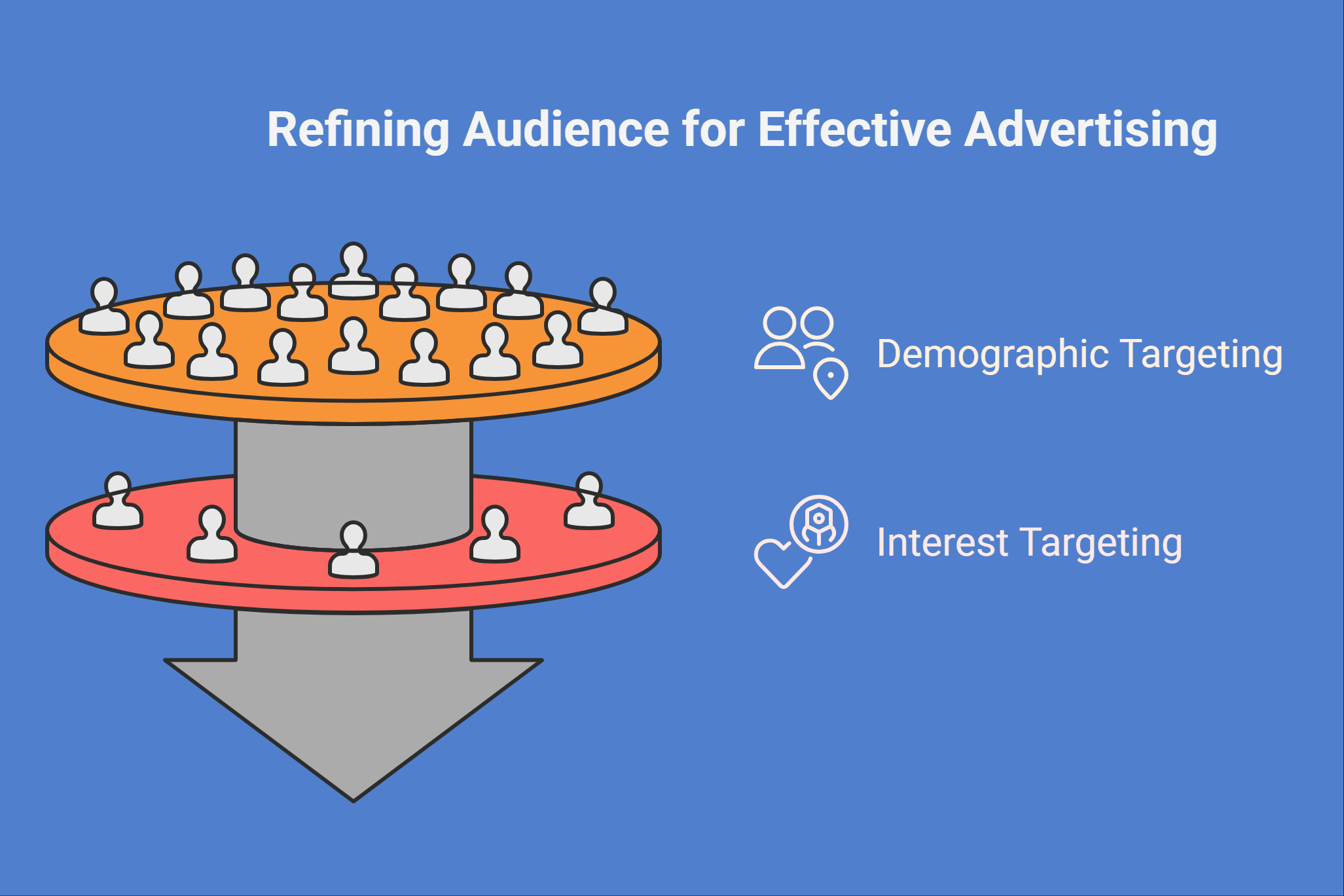 Refining Audience for Effective Advertising

Demographic Targeting

Interest Targeting